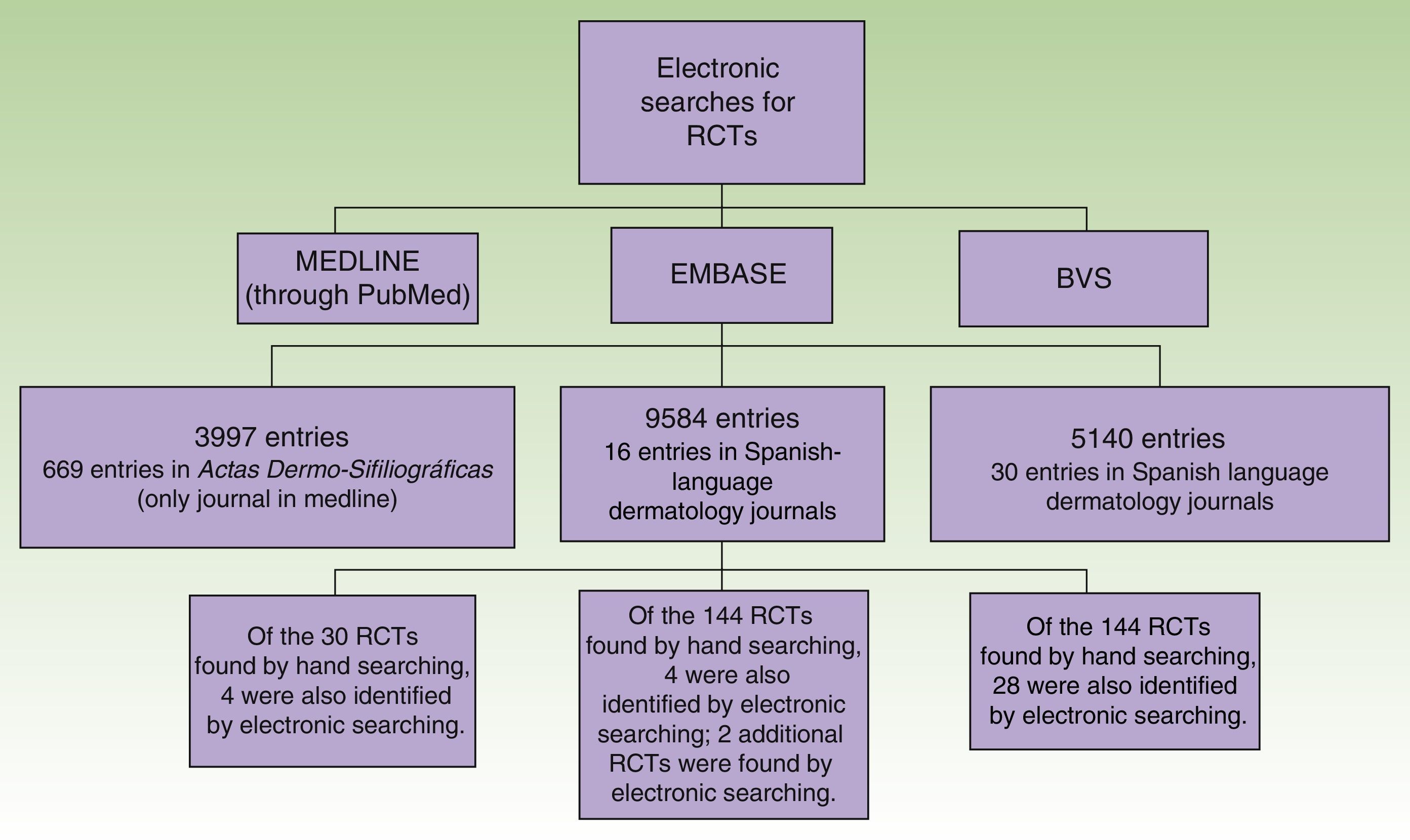 Electronic searches for RCTs

MEDLINE (through PubMed)

EMBASE

BVS

3997 entries
669 entries in Actas Dermo-Sifiliográficas (only journal in medline)

9584 entries
16 entries in Spanish-language dermatology journals

5140 entries
30 entries in Spanish language dermatology journals

Of the 30 RCTs found by hand searching, 4 were also identified by electronic searching.

Of the 144 RCTs found by hand searching, 4 were also identified by electronic searching; 2 additional RCTs were found by electronic searching.

Of the 144 RCTs found by hand searching, 28 were also identified by electronic searching.